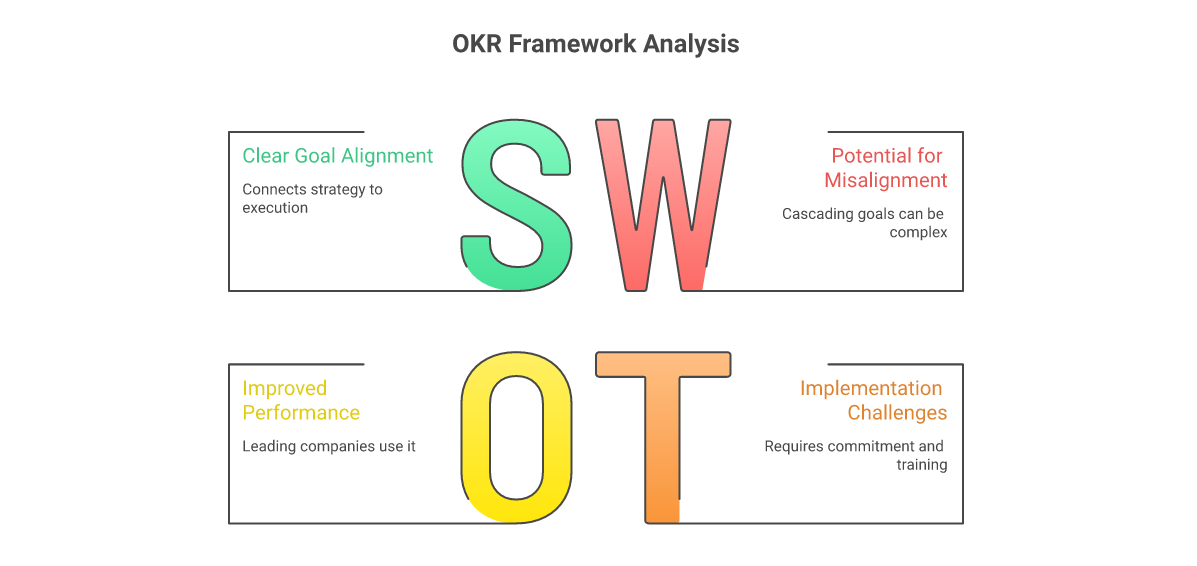 OKR Framework Analysis

Clear Goal Alignment

Connects strategy to execution

S

W

Potential for Misalignment

Cascading goals can be complex

Improved Performance

Leading companies use it

O

T

Implementation Challenges

Requires commitment and training